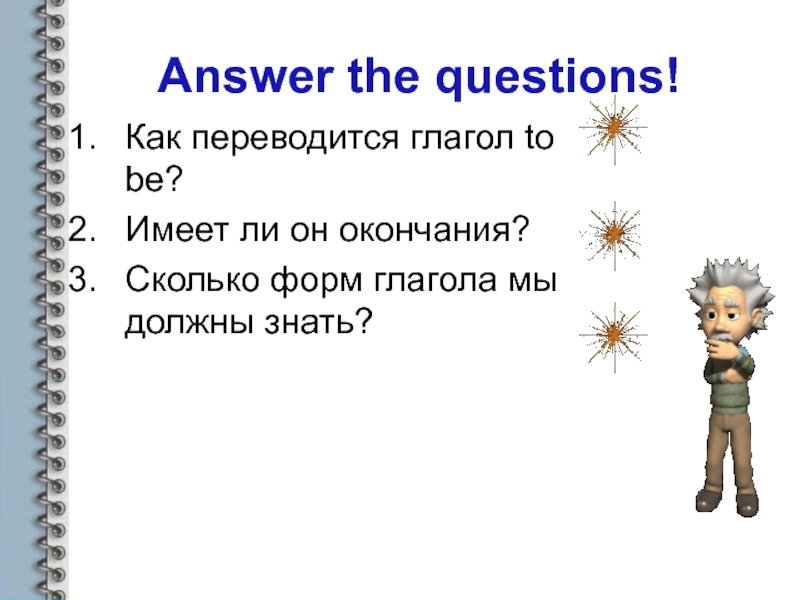 Answer the questions!

1. Как переводится глагол to be?
2. Имеет ли он окончания?
3. Сколько форм глагола мы должны знать?